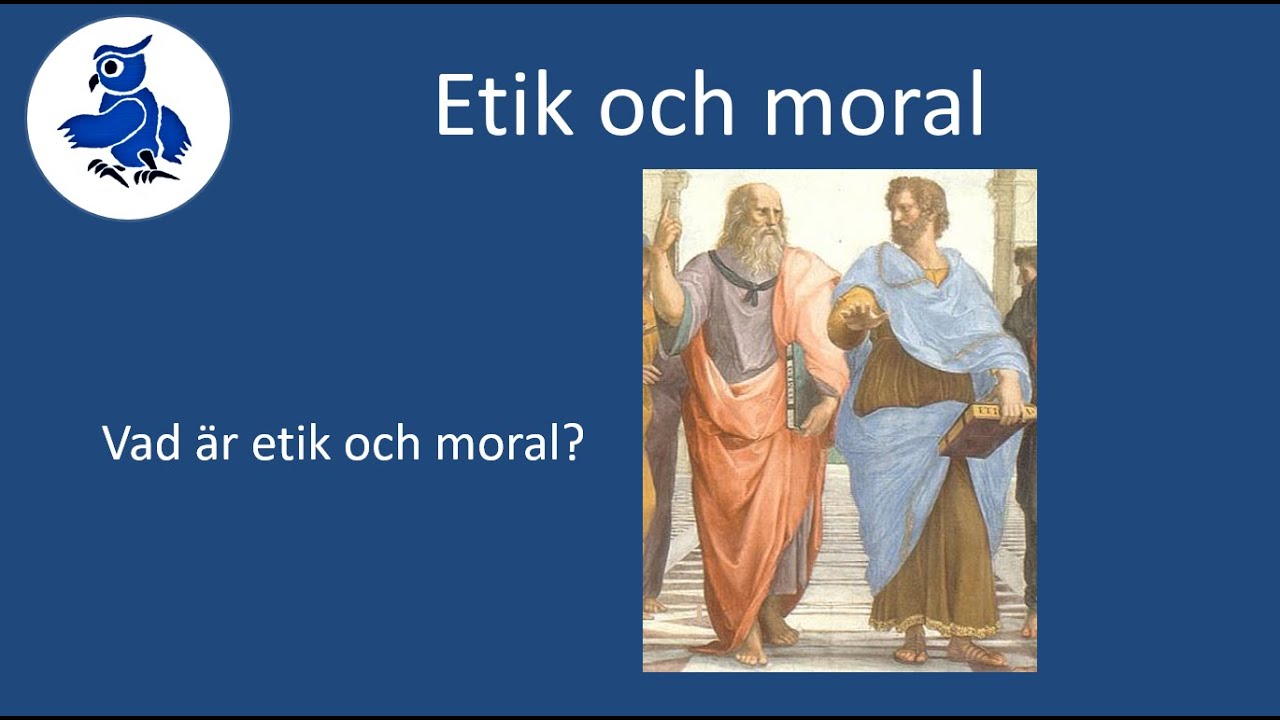 Etik och moral

Vad är etik och moral?